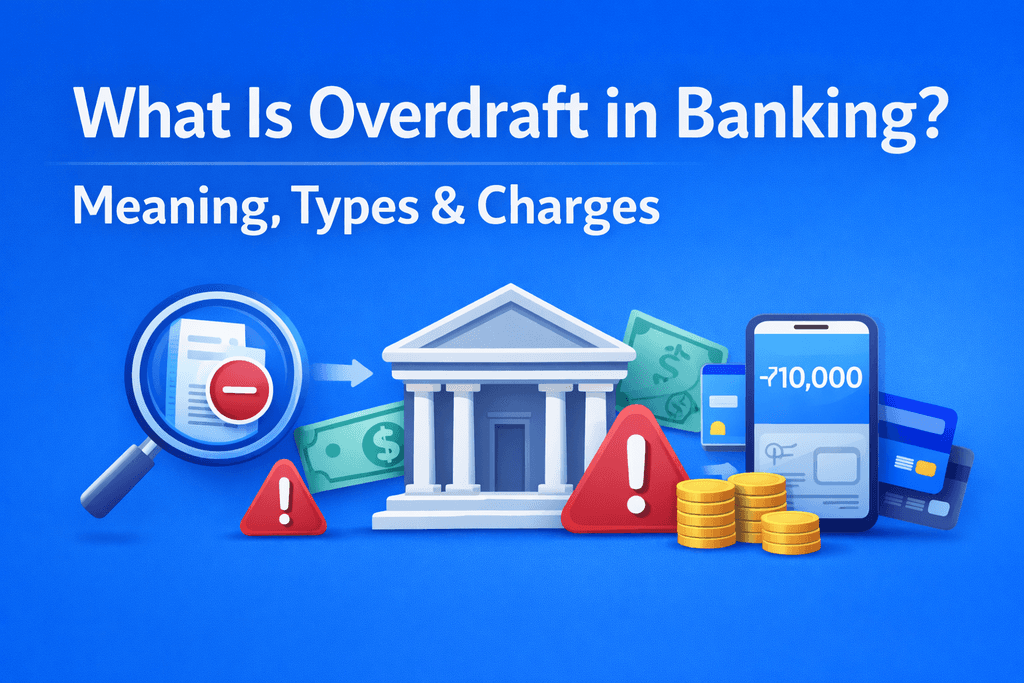 What Is Overdraft in Banking?

Meaning, Types & Charges

-₹10,000